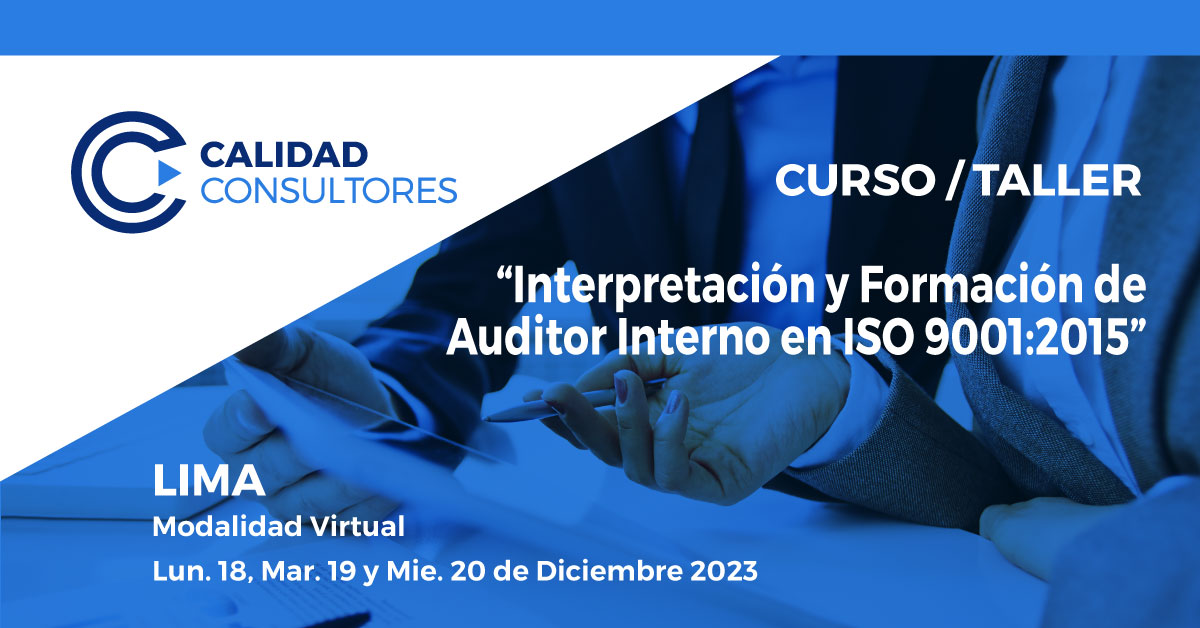 CALIDAD CONSULTORES

CURSO / TALLER

“Interpretación y Formación de Auditor Interno en ISO 9001:2015”

LIMA
Modalidad Virtual
Lun. 18, Mar. 19 y Mie. 20 de Diciembre 2023